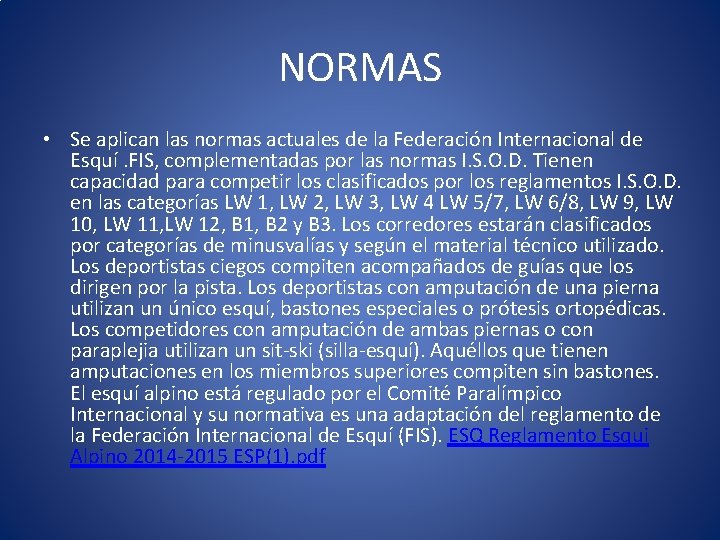 NORMAS

• Se aplican las normas actuales de la Federación Internacional de Esquí .FIS, complementadas por las normas I.S.O.D. Tienen capacidad para competir los clasificados por los reglamentos I.S.O.D. en las categorías LW 1, LW 2, LW 3, LW 4 LW 5/7, LW 6/8, LW 9, LW 10, LW 11,LW 12, B1, B2 y B3. Los corredores estarán clasificados por categorías de minusvalías y según el material técnico utilizado. Los deportistas ciegos compiten acompañados de guías que los dirigen por la pista. Los deportistas con amputación de una pierna utilizan un único esquí, bastones especiales o prótesis ortopédicas. Los competidores con amputación de ambas piernas o con paraplejia utilizan un sit-ski (silla-esquí). Aquéllos que tienen amputaciones en los miembros superiores compiten sin bastones. El esquí alpino está regulado por el Comité Paralímpico Internacional y su normativa es una adaptación del reglamento de la Federación Internacional de Esquí (FIS). ESQ Reglamento Esqui Alpino 2014-2015 ESP(1).pdf